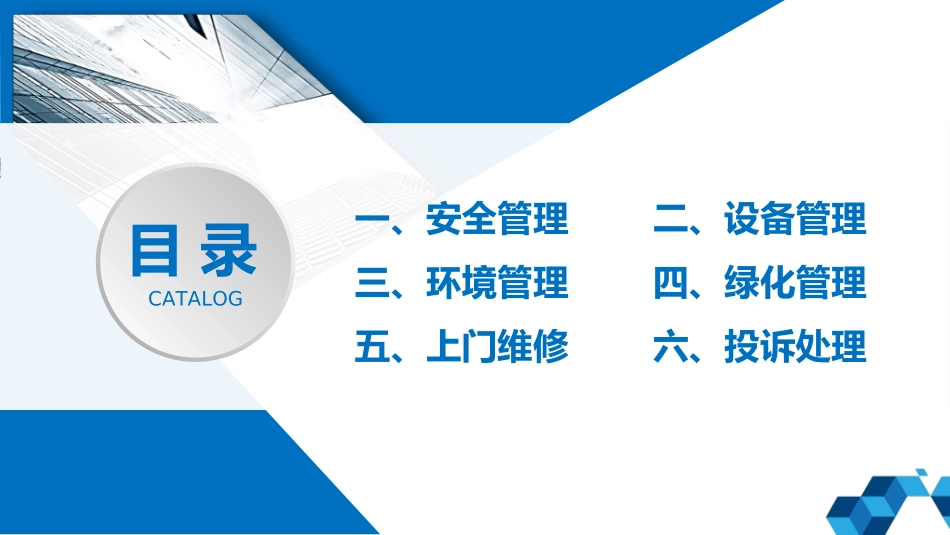 目录
CATALOG

一、安全管理
二、设备管理
三、环境管理
四、绿化管理
五、上门维修
六、投诉处理